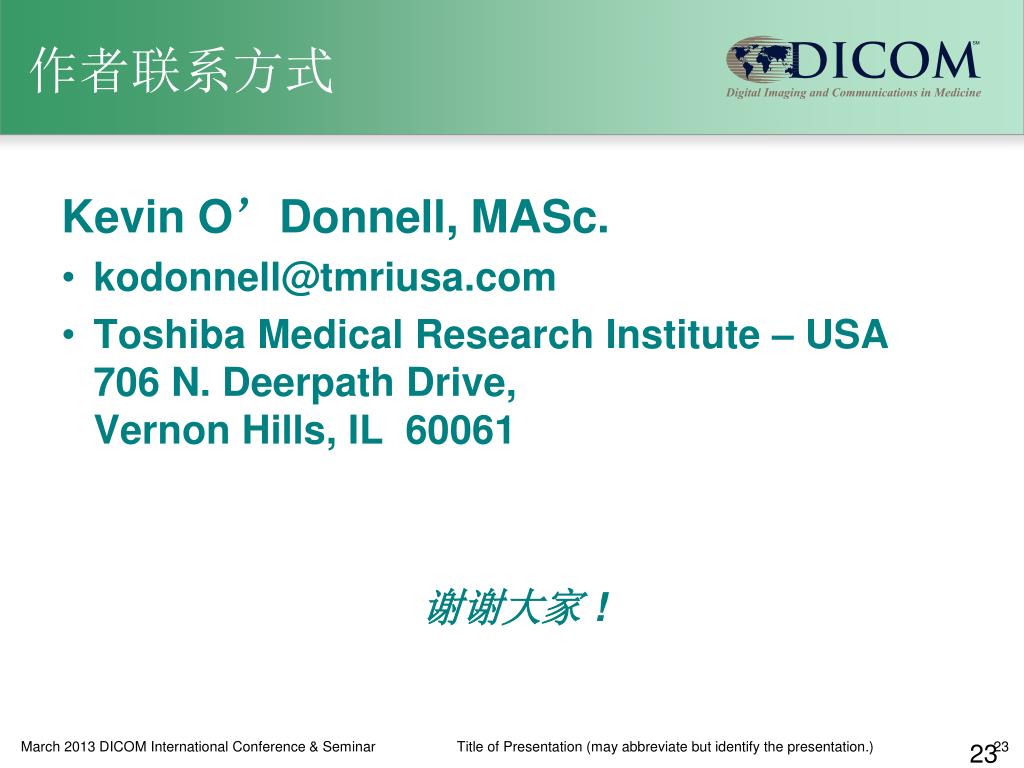 作者联系方式

DICOM℠
Digital Imaging and Communications in Medicine

Kevin O’Donnell, MASc.

• kodonnell@tmriusa.com
• Toshiba Medical Research Institute – USA 706 N. Deerpath Drive, Vernon Hills, IL 60061

谢谢大家！

March 2013 DICOM International Conference & Seminar

Title of Presentation (may abbreviate but identify the presentation.)

23

23